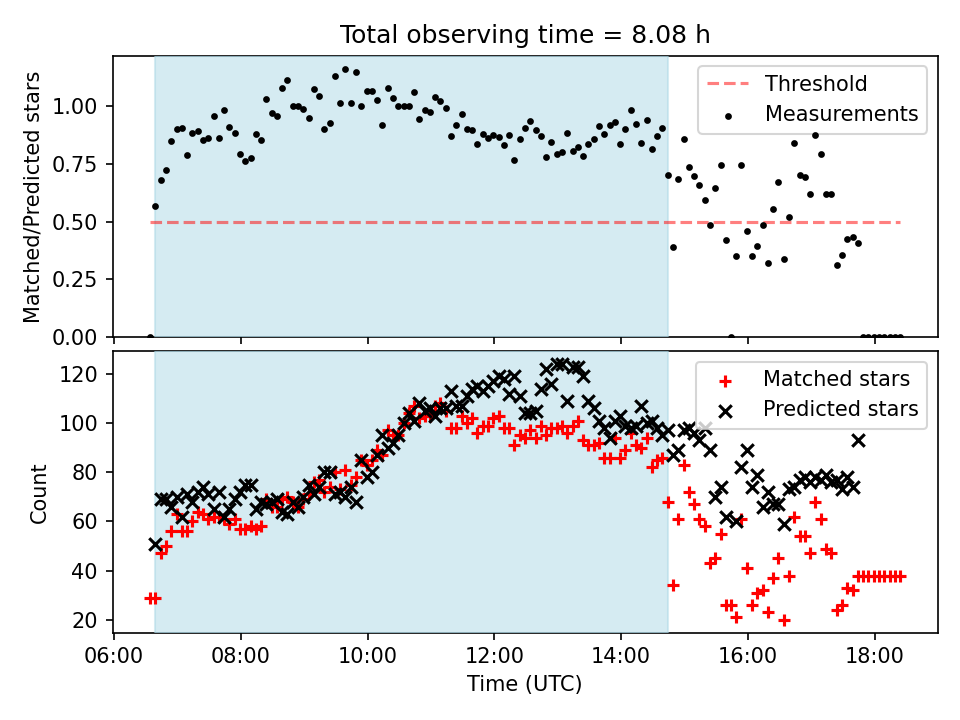 Total observing time = 8.08 h

Matched/Predicted stars

1.00
0.75
0.50
0.25
0.00

Threshold
Measurements

Count

120
100
80
60
40
20

Matched stars
Predicted stars

06:00
08:00
10:00
12:00
14:00
16:00
18:00

Time (UTC)